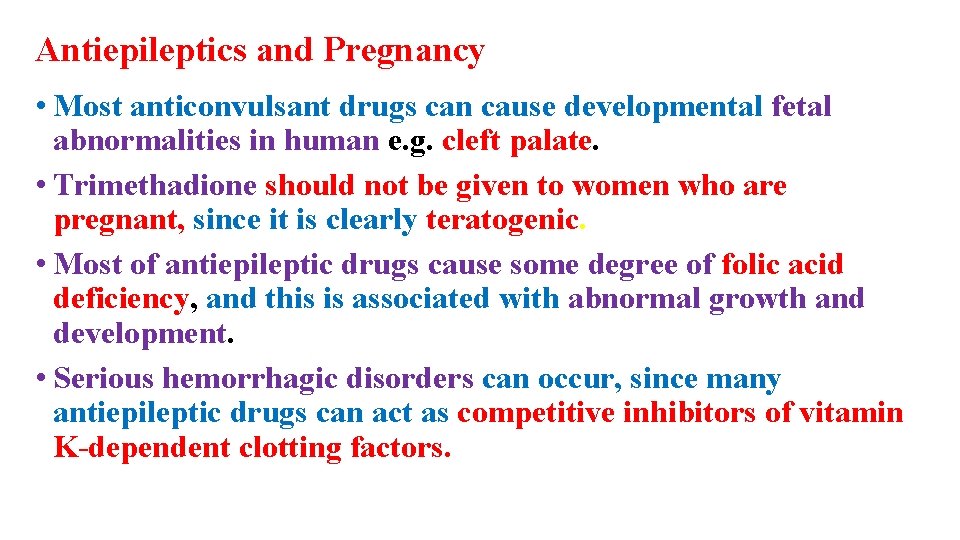 Antiepileptics and Pregnancy

• Most anticonvulsant drugs can cause developmental fetal abnormalities in human e.g. cleft palate.

• Trimethadione should not be given to women who are pregnant, since it is clearly teratogenic.

• Most of antiepileptic drugs cause some degree of folic acid deficiency, and this is associated with abnormal growth and development.

• Serious hemorrhagic disorders can occur, since many antiepileptic drugs can act as competitive inhibitors of vitamin K-dependent clotting factors.